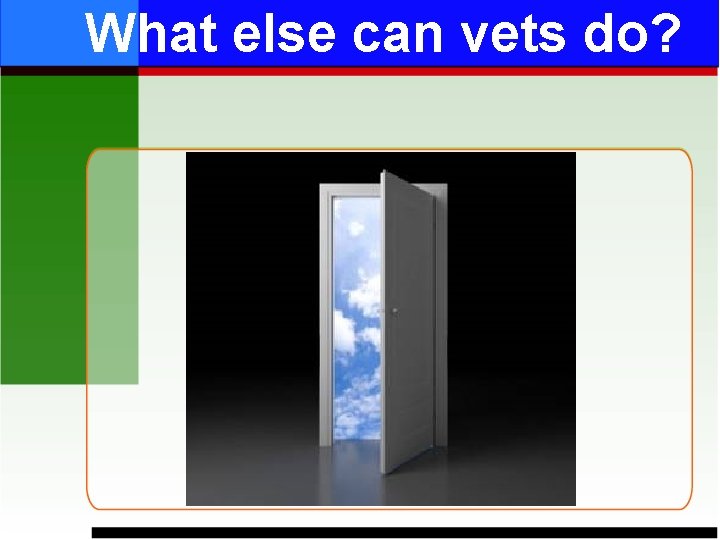 What else can vets do?